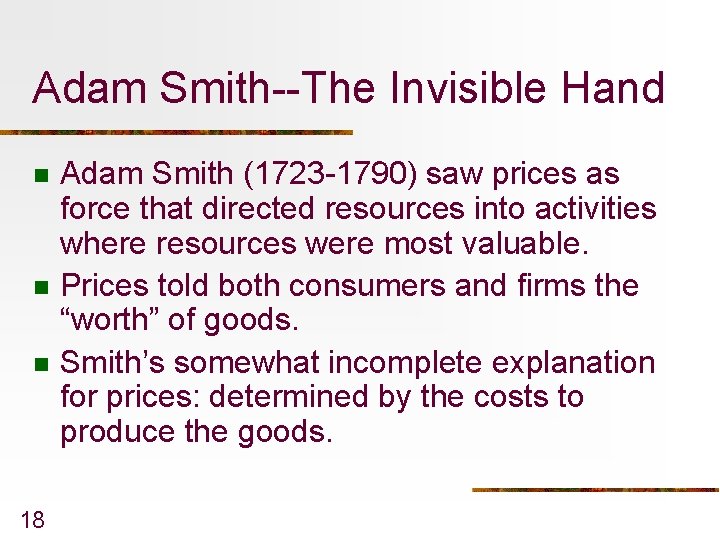 Adam Smith--The Invisible Hand

Adam Smith (1723-1790) saw prices as force that directed resources into activities where resources were most valuable.

Prices told both consumers and firms the “worth” of goods.

Smith’s somewhat incomplete explanation for prices: determined by the costs to produce the goods.

18